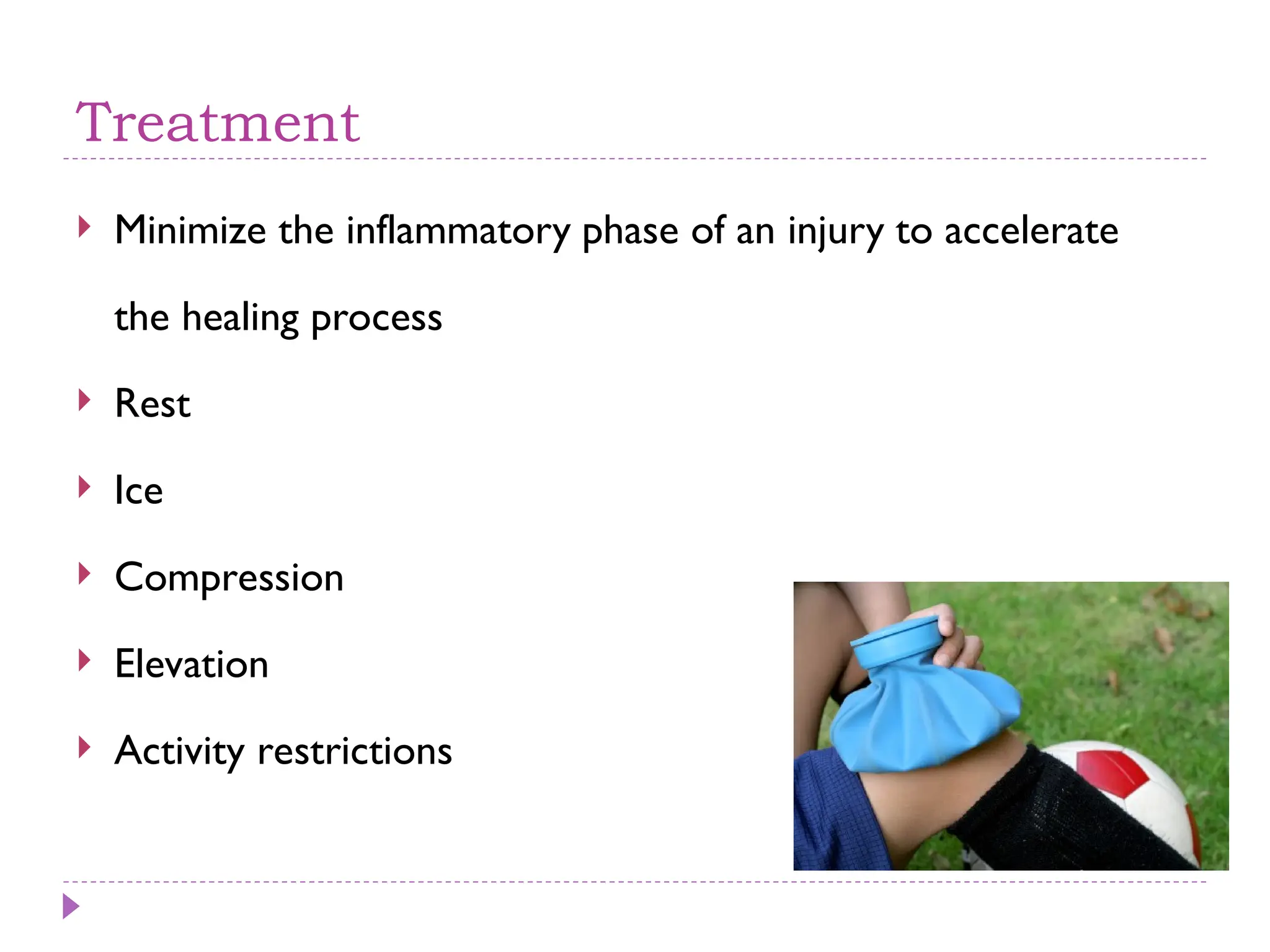 Treatment

Minimize the inflammatory phase of an injury to accelerate the healing process

Rest

Ice

Compression

Elevation

Activity restrictions